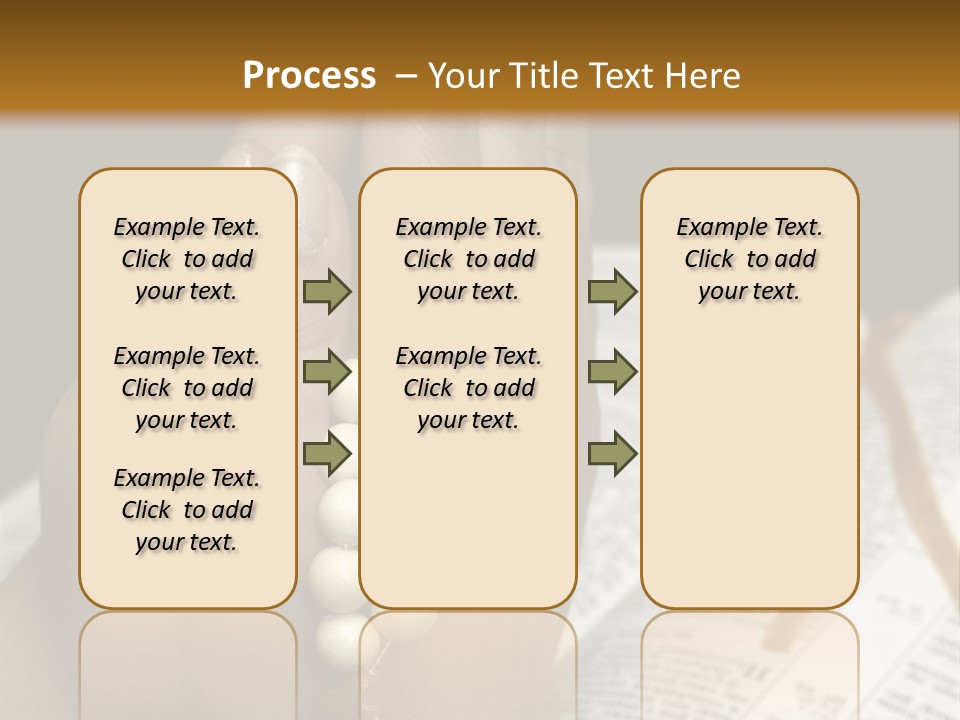 Process – Your Title Text Here

Example Text. Click to add your text.

Example Text. Click to add your text.

Example Text. Click to add your text.

Example Text. Click to add your text.

Example Text. Click to add your text.

Example Text. Click to add your text.